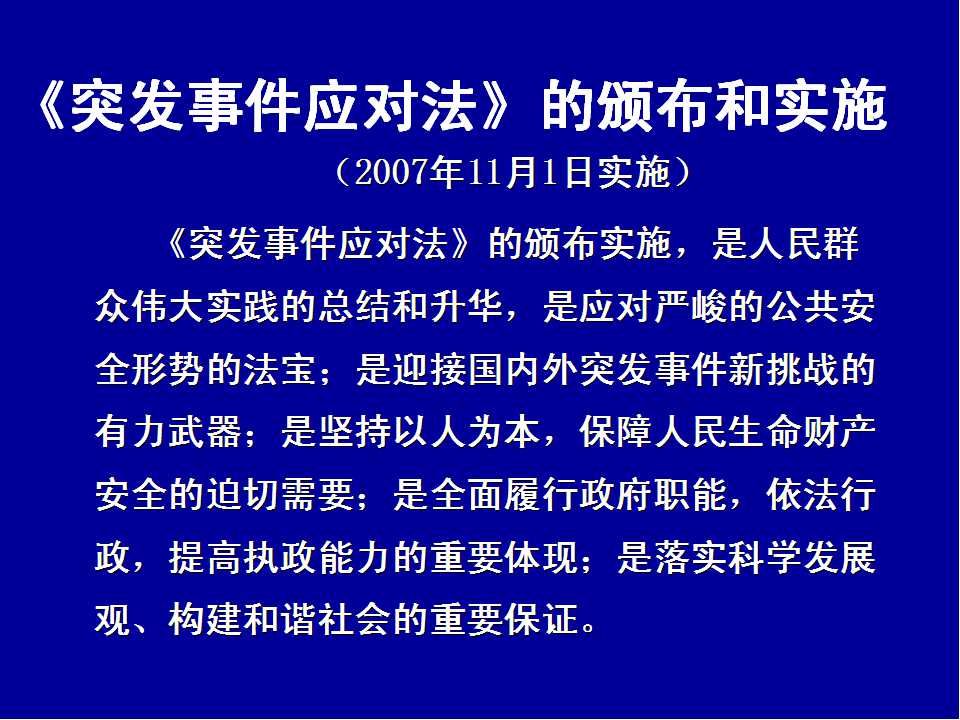 《突发事件应对法》的颁布和实施

（2007年11月1日实施）

《突发事件应对法》的颁布实施，是人民群众伟大实践的总结和升华，是应对严峻的公共安全形势的法宝；是迎接国内外突发事件新挑战的有力武器；是坚持以人为本，保障人民生命财产安全的迫切需要；是全面履行政府职能，依法行政，提高执政能力的重要体现；是落实科学发展观、构建和谐社会的重要保证。